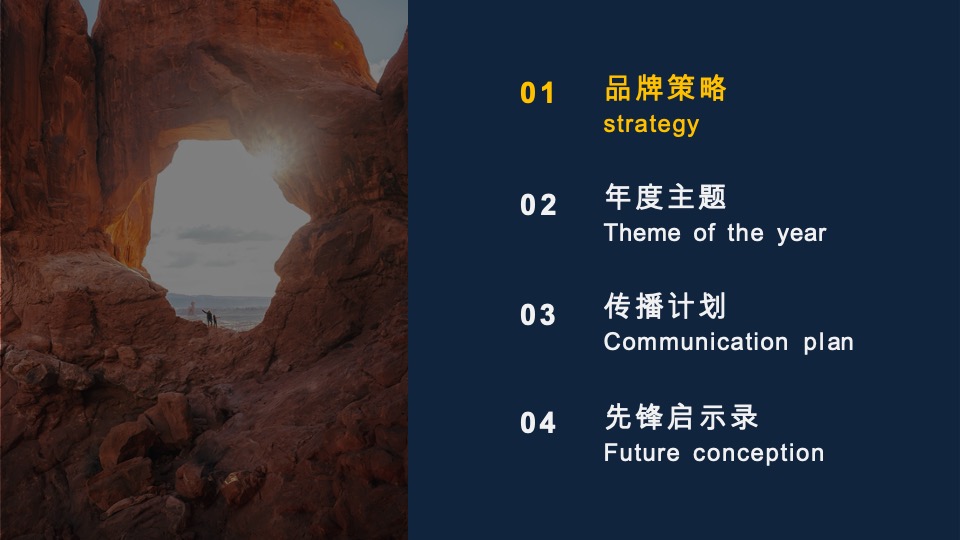 01 品牌策略
strategy

02 年度主题
Theme of the year

03 传播计划
Communication plan

04 先锋启示录
Future conception